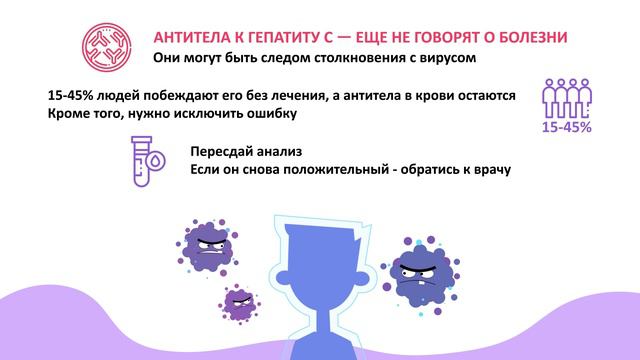 АНТИТЕЛА К ГЕПАТИТУ С — ЕЩЕ НЕ ГОВОРЯТ О БОЛЕЗНИ
Они могут быть следом столкновения с вирусом

15-45% людей побеждают его без лечения, а антитела в крови остаются
Кроме того, нужно исключить ошибку

15-45%

Пересдай анализ
Если он снова положительный - обратись к врачу